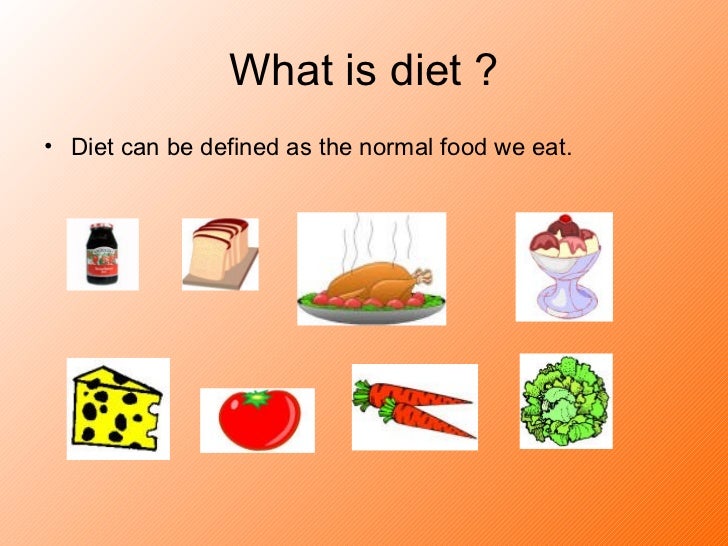 What is diet ?

• Diet can be defined as the normal food we eat.